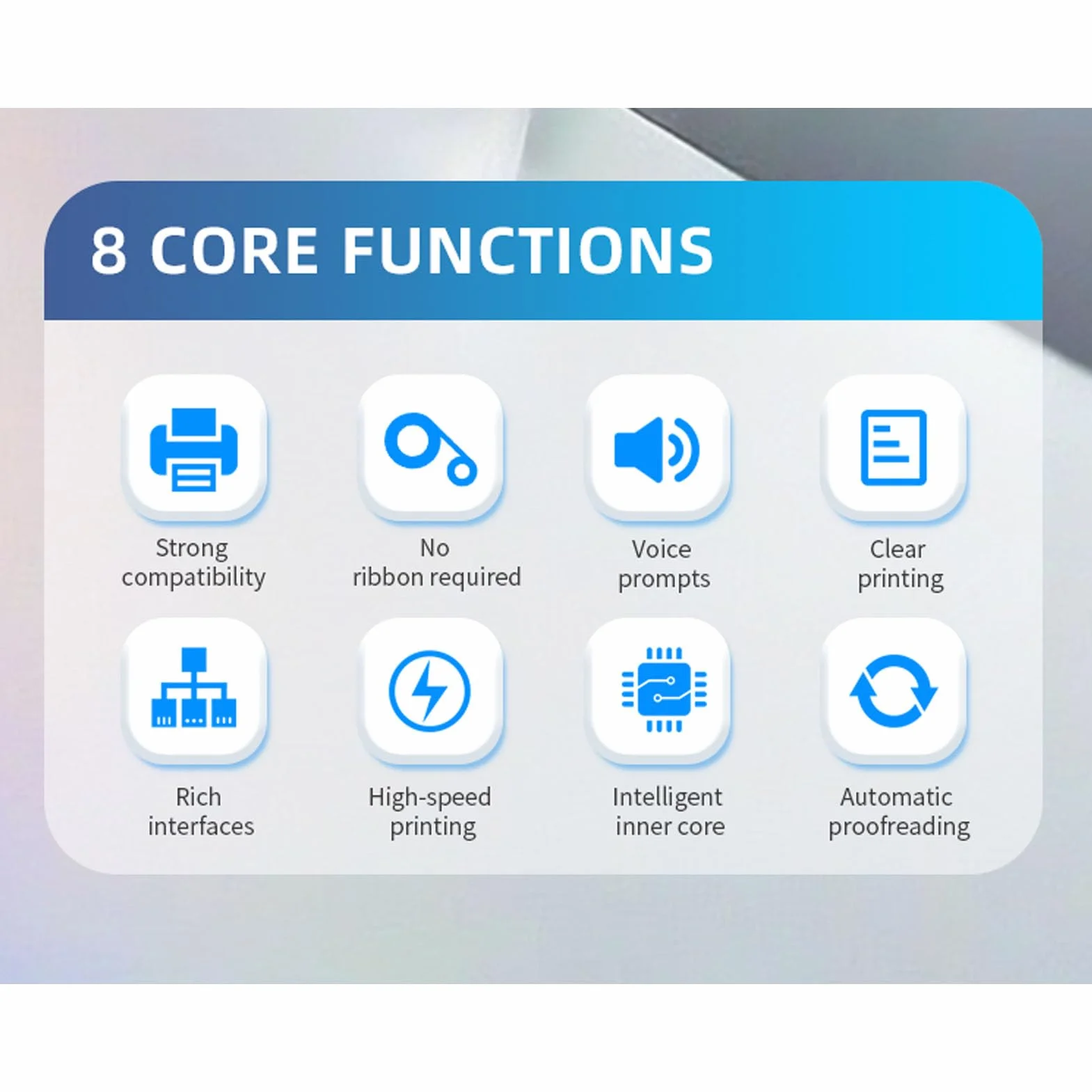 8 CORE FUNCTIONS

Strong compatibility

No ribbon required

Voice prompts

Clear printing

Rich interfaces

High-speed printing

Intelligent inner core

Automatic proofreading